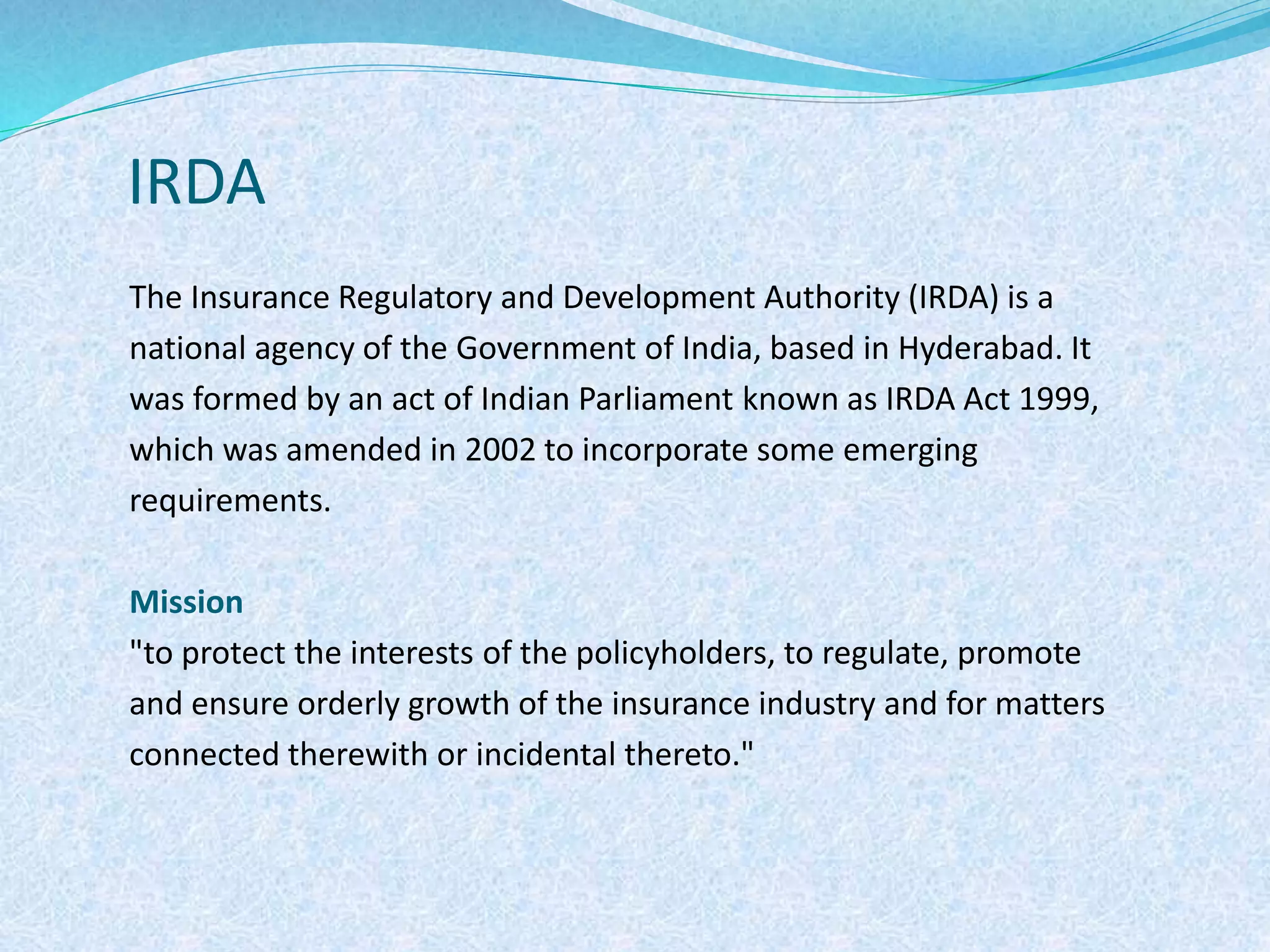 IRDA

The Insurance Regulatory and Development Authority (IRDA) is a national agency of the Government of India, based in Hyderabad. It was formed by an act of Indian Parliament known as IRDA Act 1999, which was amended in 2002 to incorporate some emerging requirements.

Mission
"to protect the interests of the policyholders, to regulate, promote and ensure orderly growth of the insurance industry and for matters connected therewith or incidental thereto."